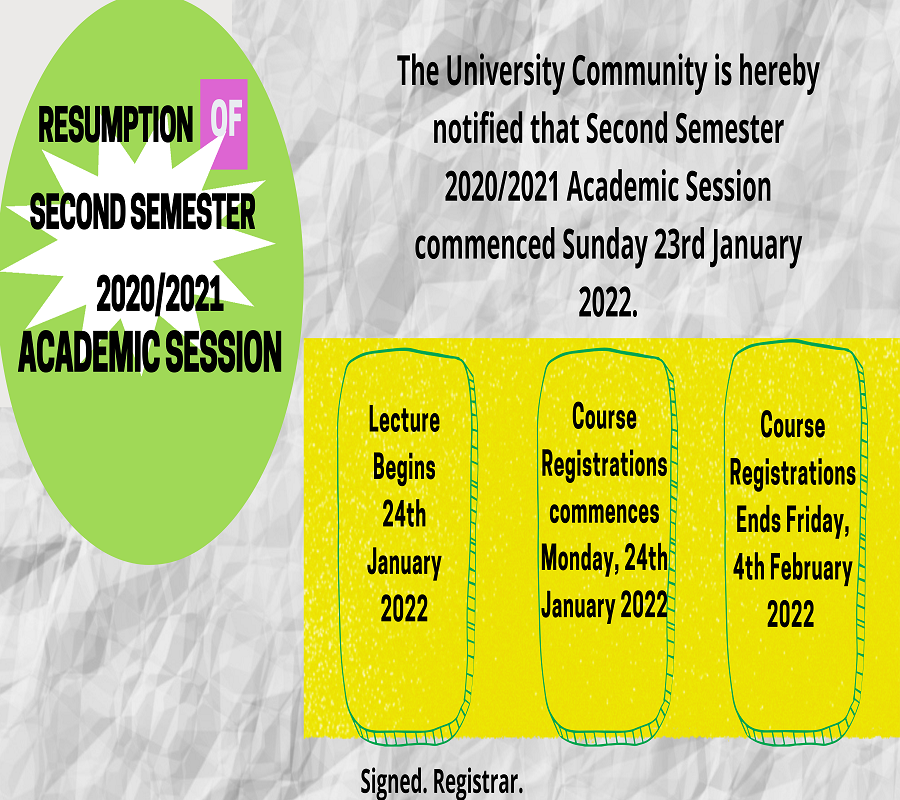 RESUMPTION OF SECOND SEMESTER 2020/2021 ACADEMIC SESSION

The University Community is hereby notified that Second Semester 2020/2021 Academic Session commenced Sunday 23rd January 2022.

Lecture Begins 24th January 2022

Course Registrations commences Monday, 24th January 2022

Course Registrations Ends Friday, 4th February 2022

Signed. Registrar.